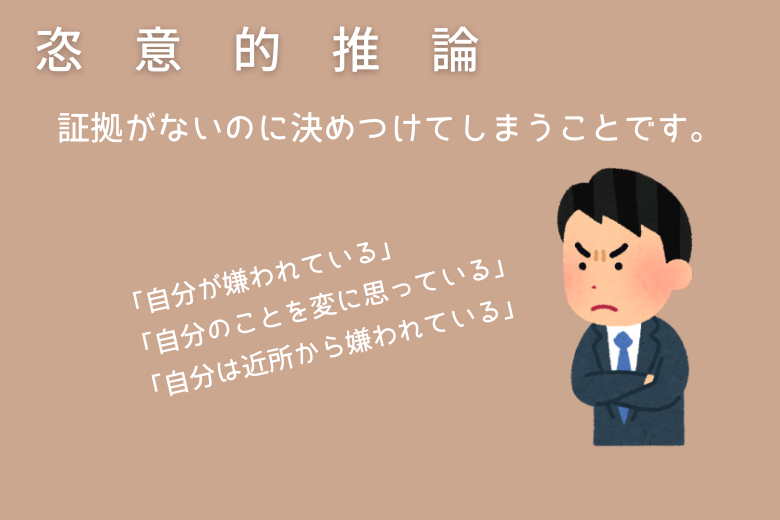 恣意的推論

証拠がないのに決めつけてしまうことです。

「自分が嫌われている」
「自分のことを変に思っている」
「自分は近所から嫌われている」